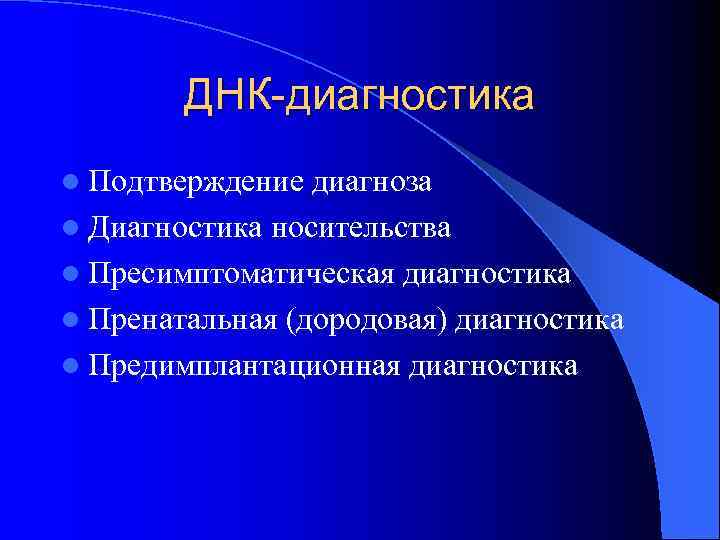 ДНК-диагностика

- Подтверждение диагноза
- Диагностика носительства
- Пресимптоматическая диагностика
- Пренатальная (дородовая) диагностика
- Предимплантационная диагностика